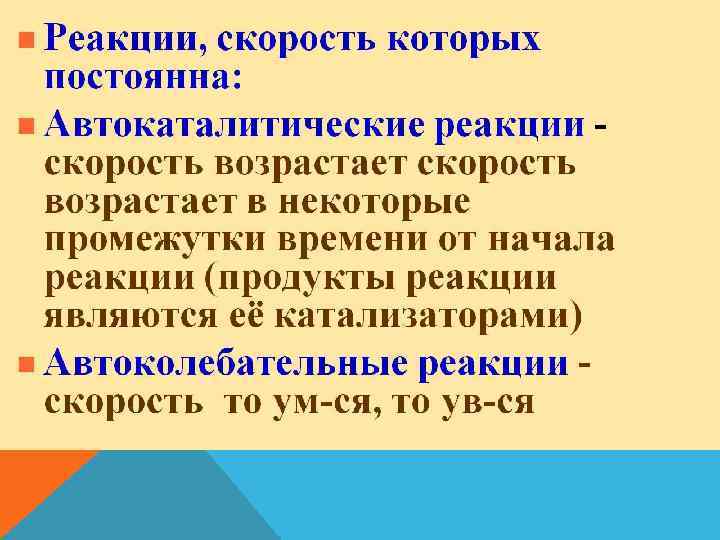 Реакции, скорость которых постоянна:

Автокаталитические реакции - скорость возрастает скорость возрастает в некоторые промежутки времени от начала реакции (продукты реакции являются её катализаторами)

Автоколебательные реакции - скорость то ум-ся, то ув-ся